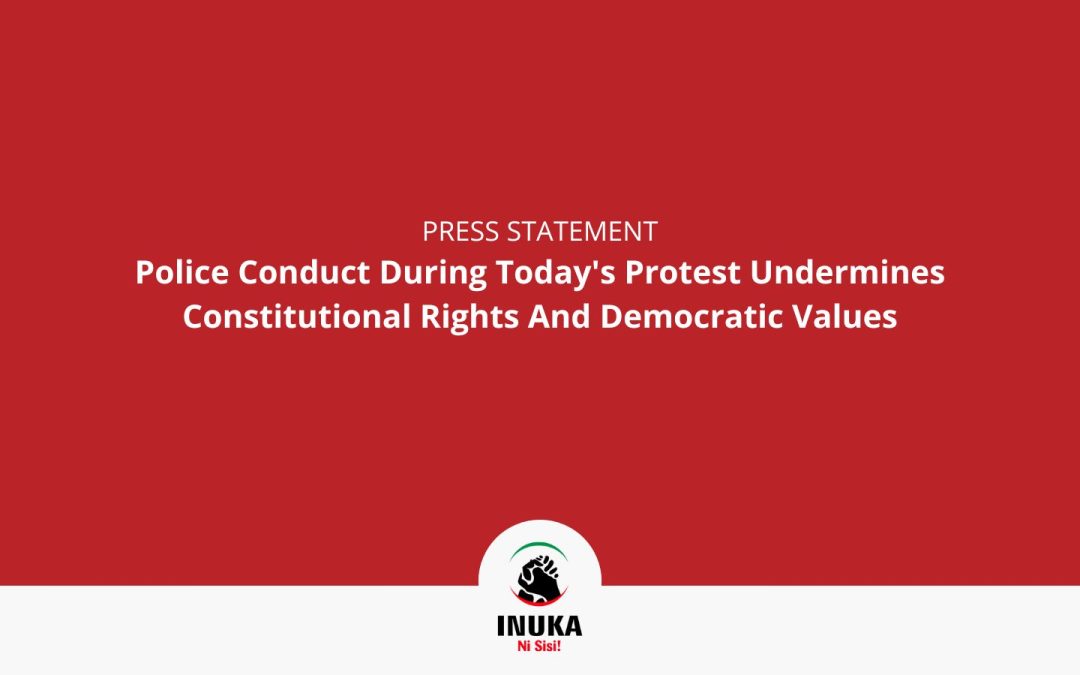 PRESS STATEMENT
Police Conduct During Today's Protest Undermines Constitutional Rights And Democratic Values

INUKA
Ni Sisi!